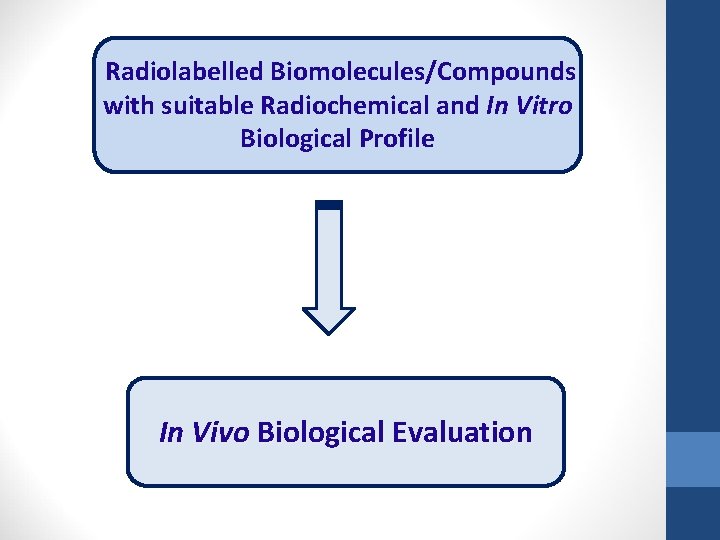 Radiolabelled Biomolecules/Compounds with suitable Radiochemical and In Vitro Biological Profile

In Vivo Biological Evaluation